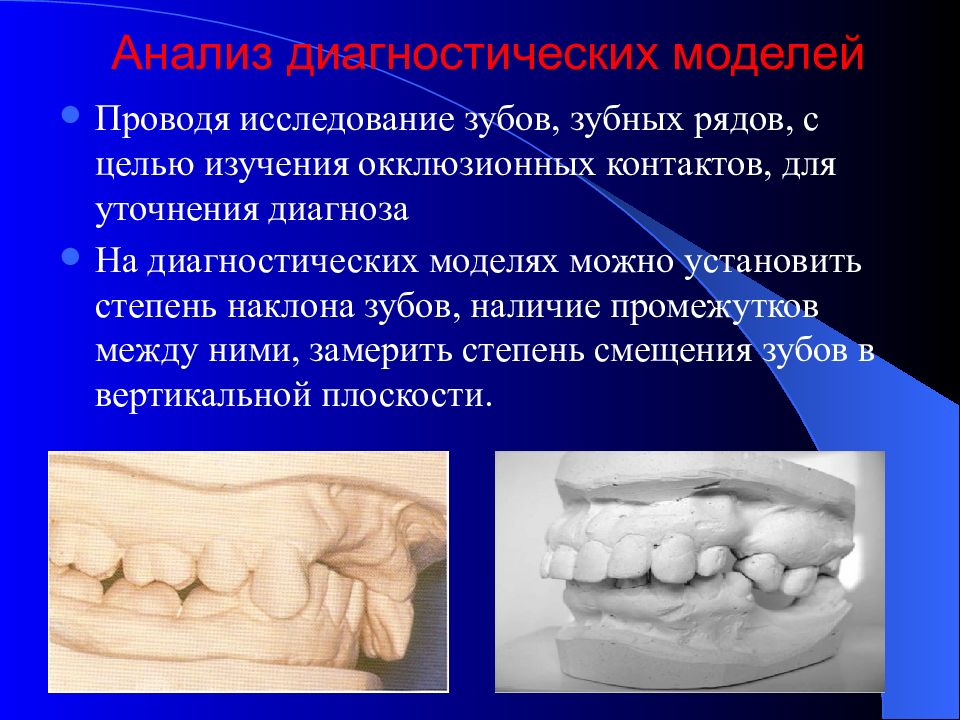 Анализ диагностических моделей

Проводя исследование зубов, зубных рядов, с целью изучения окклюзионных контактов, для уточнения диагноза

На диагностических моделях можно установить степень наклона зубов, наличие промежутков между ними, замерить степень смещения зубов в вертикальной плоскости.